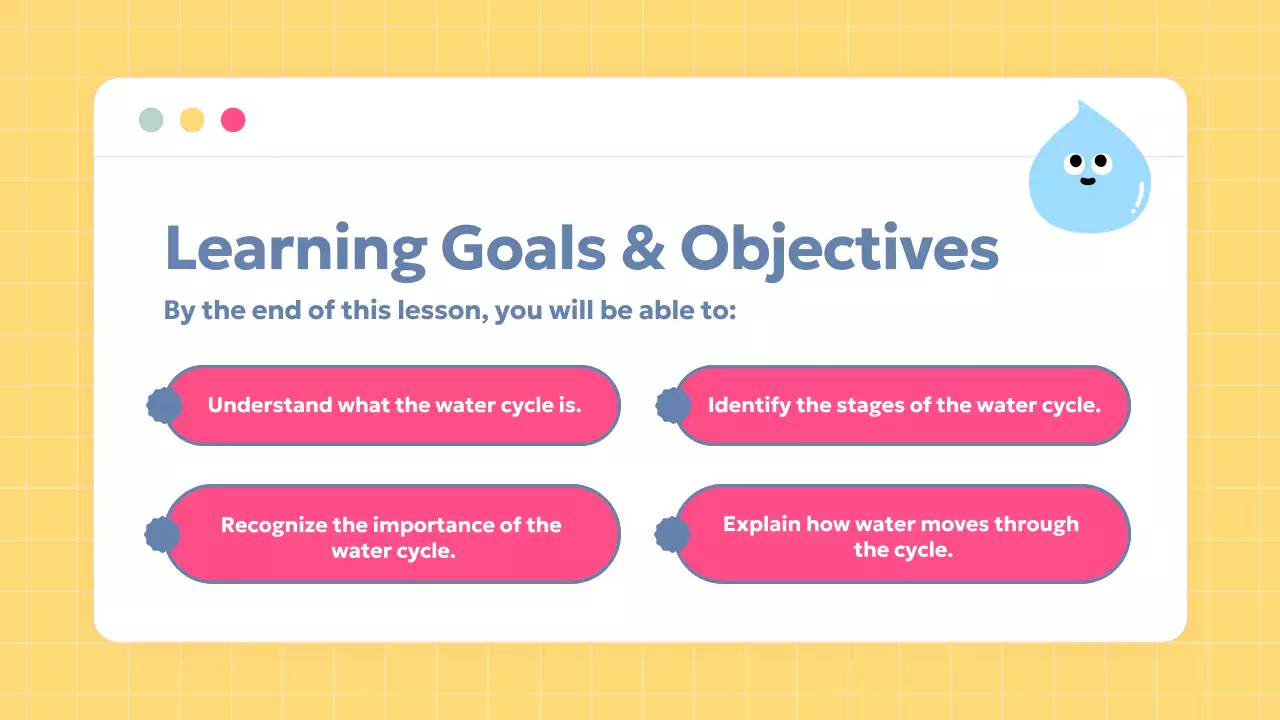 Learning Goals & Objectives

By the end of this lesson, you will be able to:

Understand what the water cycle is.

Identify the stages of the water cycle.

Recognize the importance of the water cycle.

Explain how water moves through the cycle.